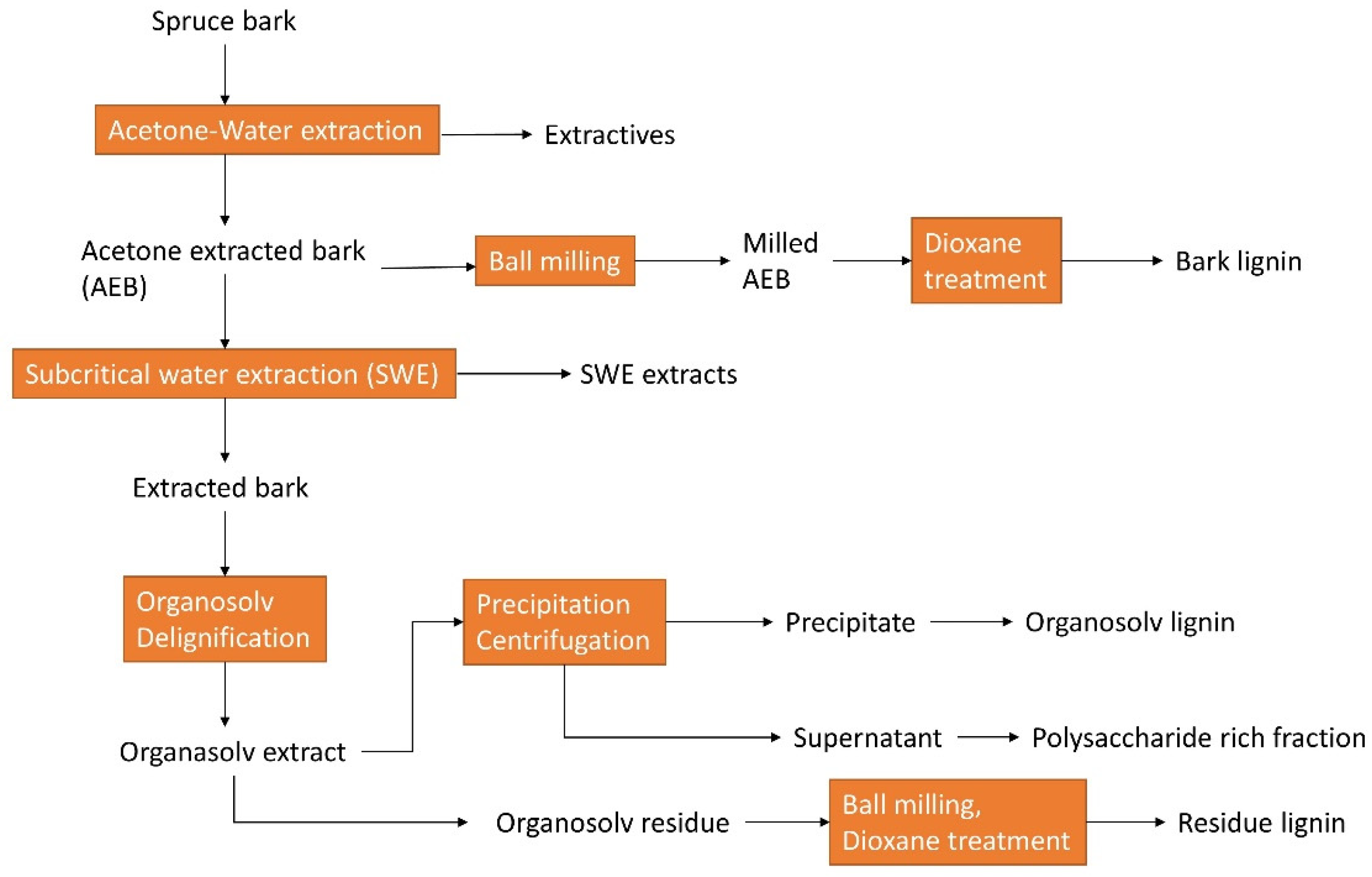 Spruce bark

Acetone-Water extraction

Extractives

Acetone extracted bark (AEB)

Ball milling

Milled AEB

Dioxane treatment

Bark lignin

Subcritical water extraction (SWE)

SWE extracts

Extracted bark

Organosolv Delignification

Precipitation Centrifugation

Precipitate

Organosolv lignin

Supernatant

Polysaccharide rich fraction

Organasolv extract

Organosolv residue

Ball milling, Dioxane treatment

Residue lignin